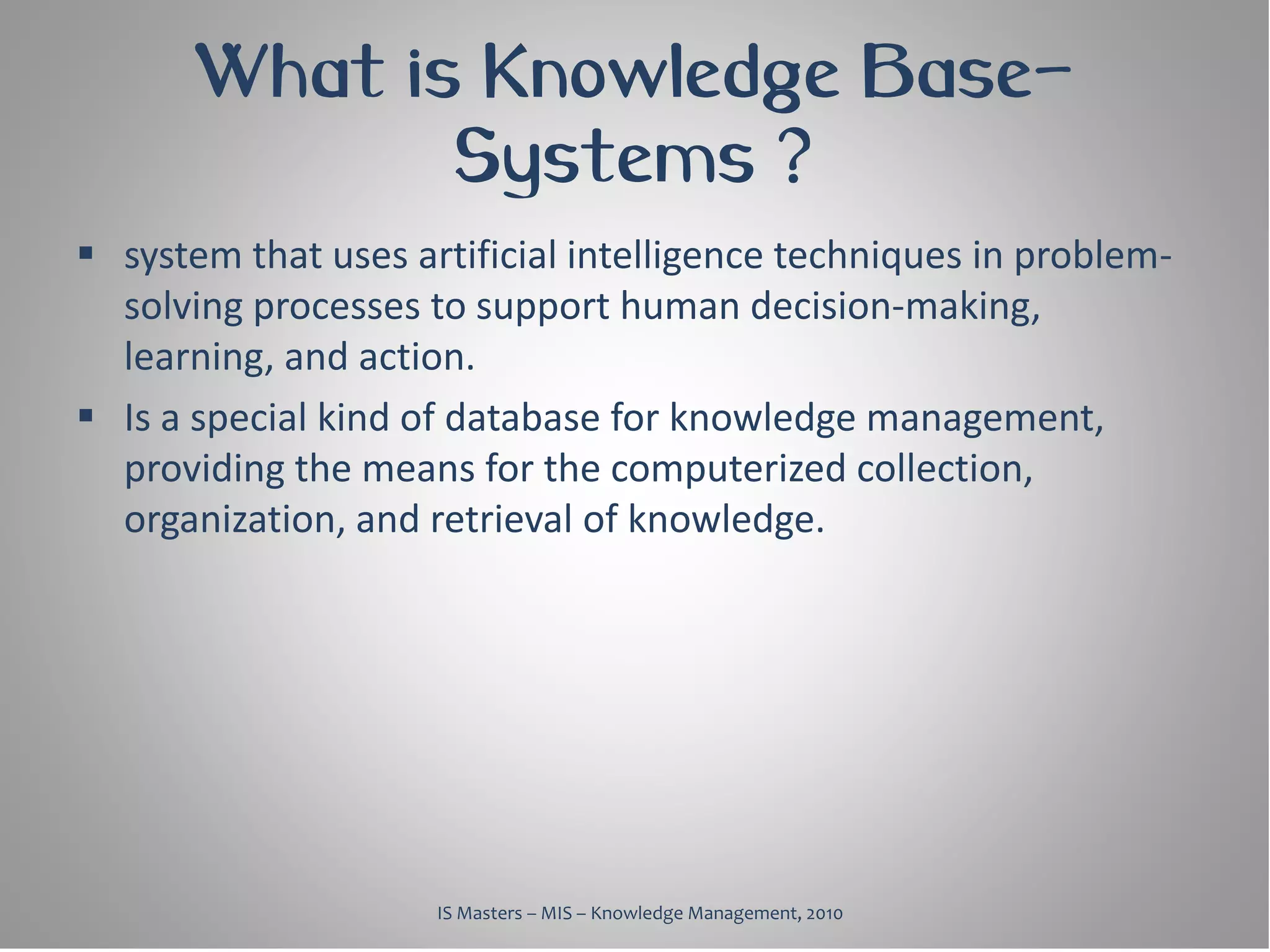 What is Knowledge Base-Systems ?

▪ system that uses artificial intelligence techniques in problem-solving processes to support human decision-making, learning, and action.

▪ Is a special kind of database for knowledge management, providing the means for the computerized collection, organization, and retrieval of knowledge.

IS Masters – MIS – Knowledge Management, 2010